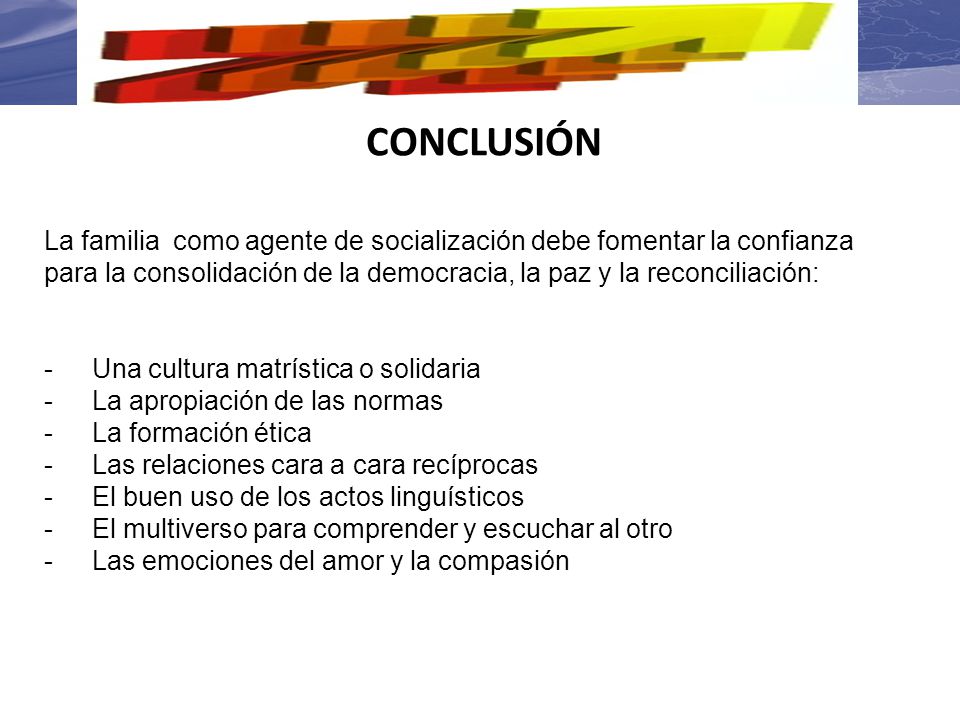 CONCLUSIÓN

La familia como agente de socialización debe fomentar la confianza para la consolidación de la democracia, la paz y la reconciliación:

- Una cultura matrística o solidaria
- La apropiación de las normas
- La formación ética
- Las relaciones cara a cara recíprocas
- El buen uso de los actos linguísticos
- El multiverso para comprender y escuchar al otro
- Las emociones del amor y la compasión